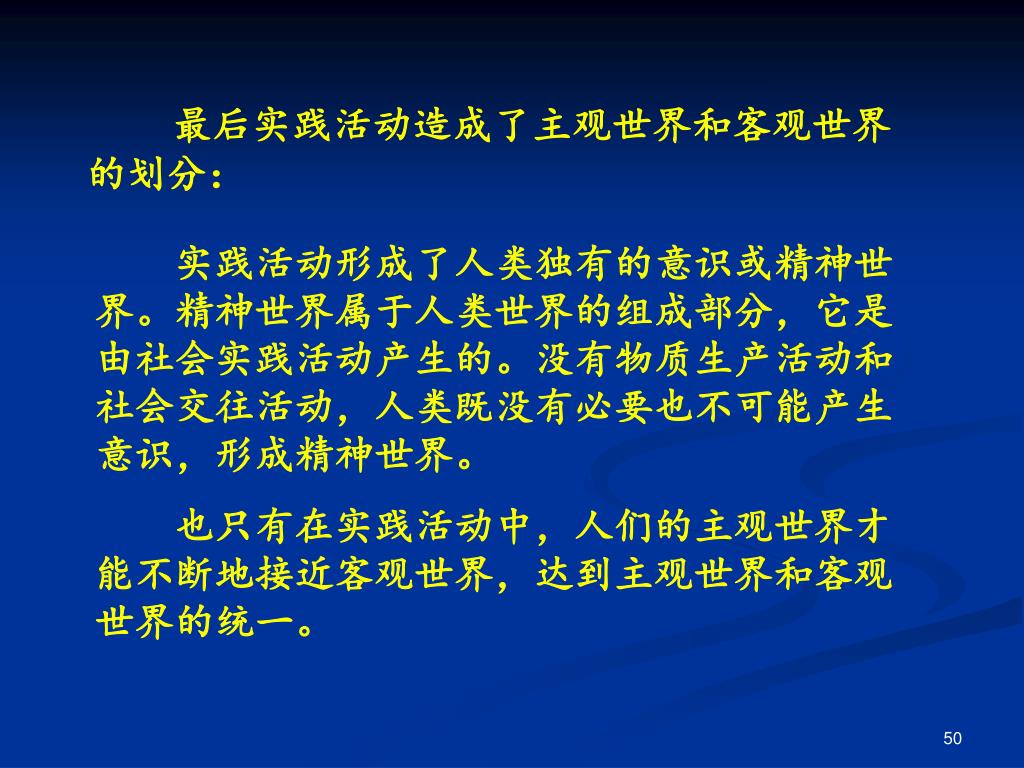 最后实践活动造成了主观世界和客观世界的划分：

实践活动形成了人类独有的意识或精神世界。精神世界属于人类世界的组成部分，它是由社会实践活动产生的。没有物质生产活动和社会交往活动，人类既没有必要也不可能产生意识，形成精神世界。

也只有在实践活动中，人们的主观世界才能不断地接近客观世界，达到主观世界和客观世界的统一。

50